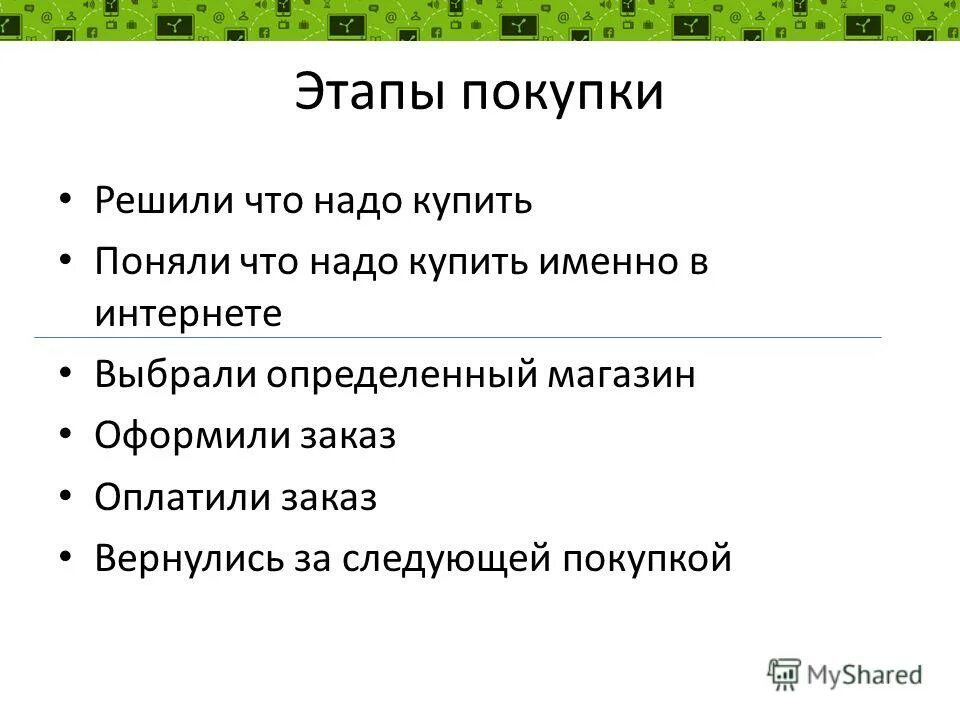 Этапы покупки

• Решили что надо купить
• Поняли что надо купить именно в интернете
• Выбрали определенный магазин
• Оформили заказ
• Оплатили заказ
• Вернулись за следующей покупкой

MyShared